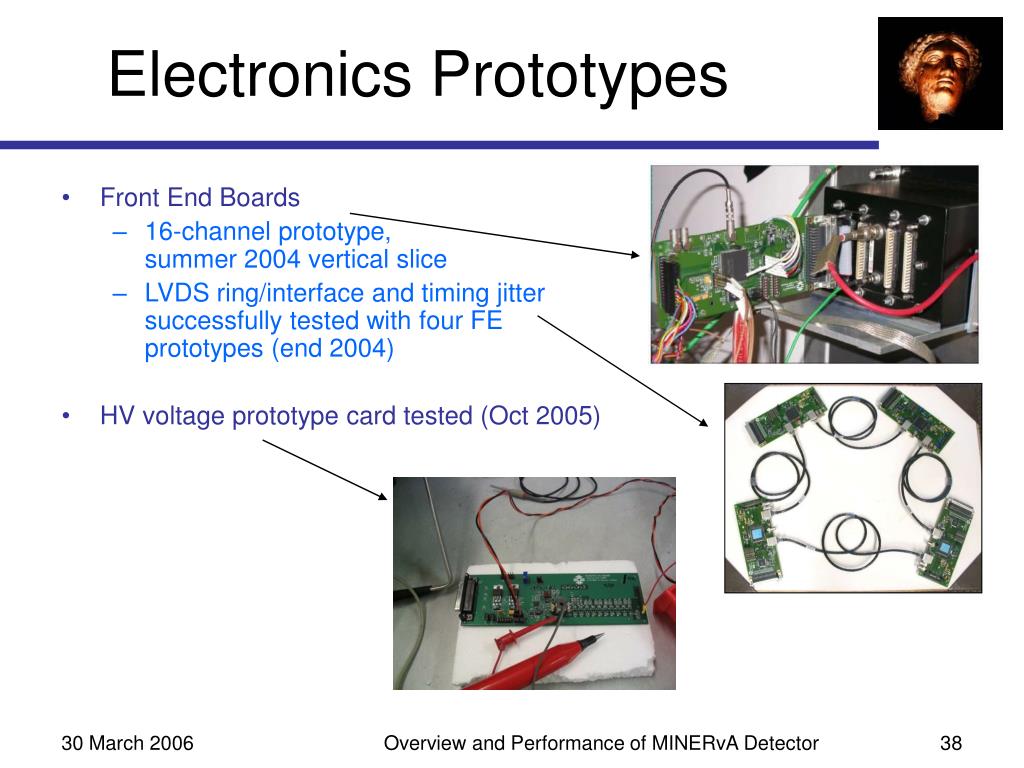 Electronics Prototypes

• Front End Boards
  – 16-channel prototype, summer 2004 vertical slice
  – LVDS ring/interface and timing jitter successfully tested with four FE prototypes (end 2004)

• HV voltage prototype card tested (Oct 2005)

30 March 2006

Overview and Performance of MINERvA Detector

38